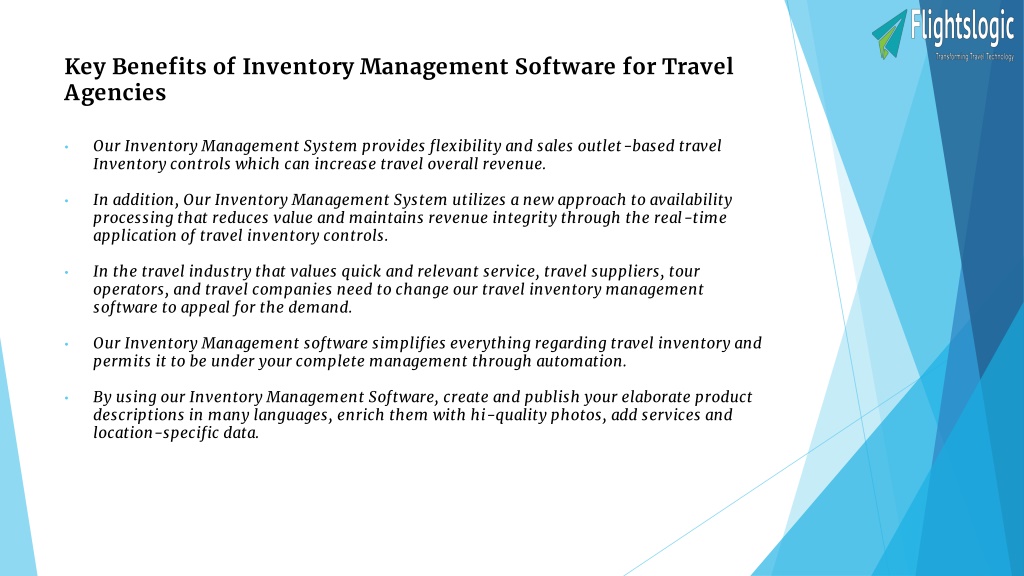 Flightslogic
Transforming Travel Technology

Key Benefits of Inventory Management Software for Travel Agencies

• Our Inventory Management System provides flexibility and sales outlet-based travel Inventory controls which can increase travel overall revenue.

• In addition, Our Inventory Management System utilizes a new approach to availability processing that reduces value and maintains revenue integrity through the real-time application of travel inventory controls.

• In the travel industry that values quick and relevant service, travel suppliers, tour operators, and travel companies need to change our travel inventory management software to appeal for the demand.

• Our Inventory Management software simplifies everything regarding travel inventory and permits it to be under your complete management through automation.

• By using our Inventory Management Software, create and publish your elaborate product descriptions in many languages, enrich them with hi-quality photos, add services and location-specific data.